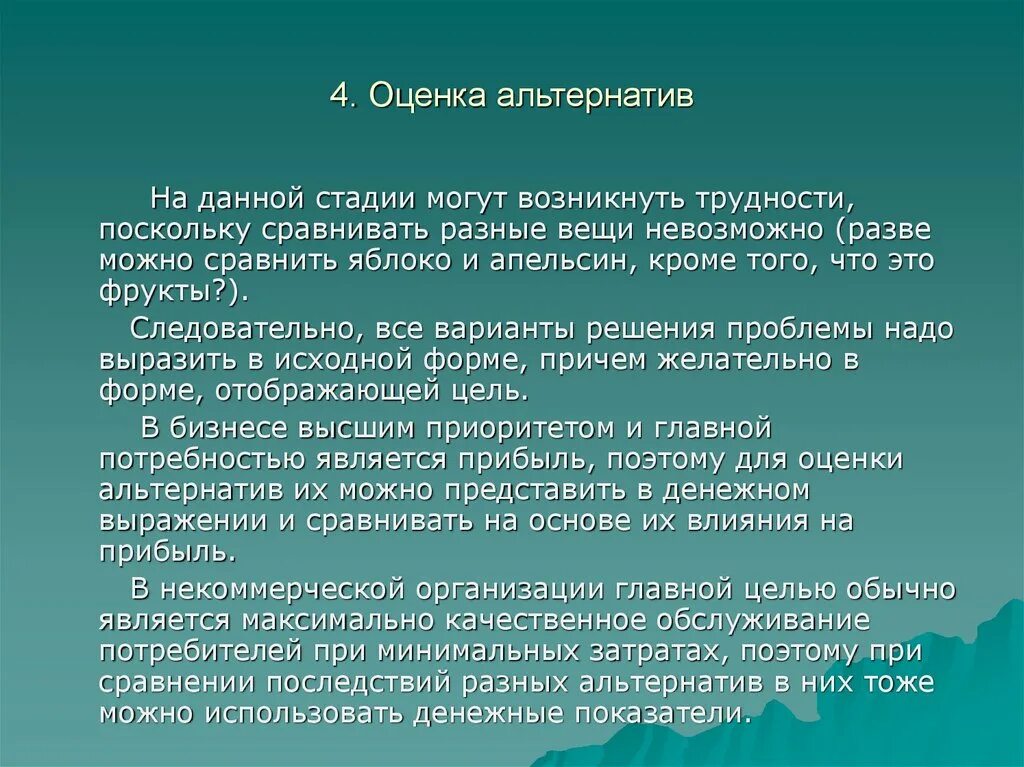 4. Оценка альтернатив

На данной стадии могут возникнуть трудности, поскольку сравнивать разные вещи невозможно (разве можно сравнить яблоко и апельсин, кроме того, что это фрукты?).

Следовательно, все варианты решения проблемы надо выразить в исходной форме, причем желательно в форме, отображающей цель.

В бизнесе высшим приоритетом и главной потребностью является прибыль, поэтому для оценки альтернатив их можно представить в денежном выражении и сравнивать на основе их влияния на прибыль.

В некоммерческой организации главной целью обычно является максимально качественное обслуживание потребителей при минимальных затратах, поэтому при сравнении последствий разных альтернатив в них тоже можно использовать денежные показатели.